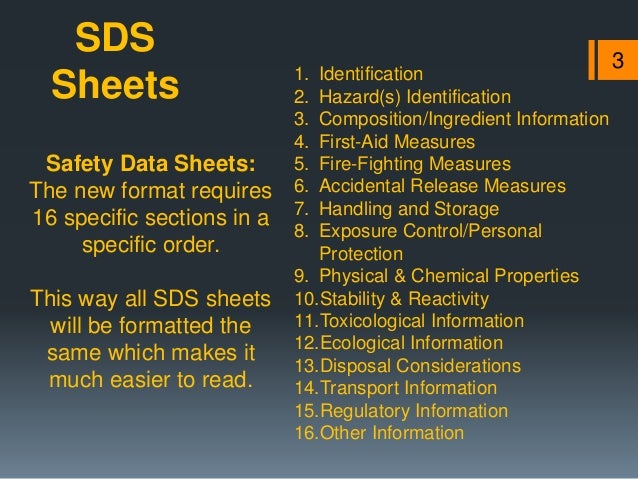 SDS Sheets

Safety Data Sheets: The new format requires 16 specific sections in a specific order.

This way all SDS sheets will be formatted the same which makes it much easier to read.

3

1. Identification
2. Hazard(s) Identification
3. Composition/Ingredient Information
4. First-Aid Measures
5. Fire-Fighting Measures
6. Accidental Release Measures
7. Handling and Storage
8. Exposure Control/Personal Protection
9. Physical & Chemical Properties
10. Stability & Reactivity
11. Toxicological Information
12. Ecological Information
13. Disposal Considerations
14. Transport Information
15. Regulatory Information
16. Other Information